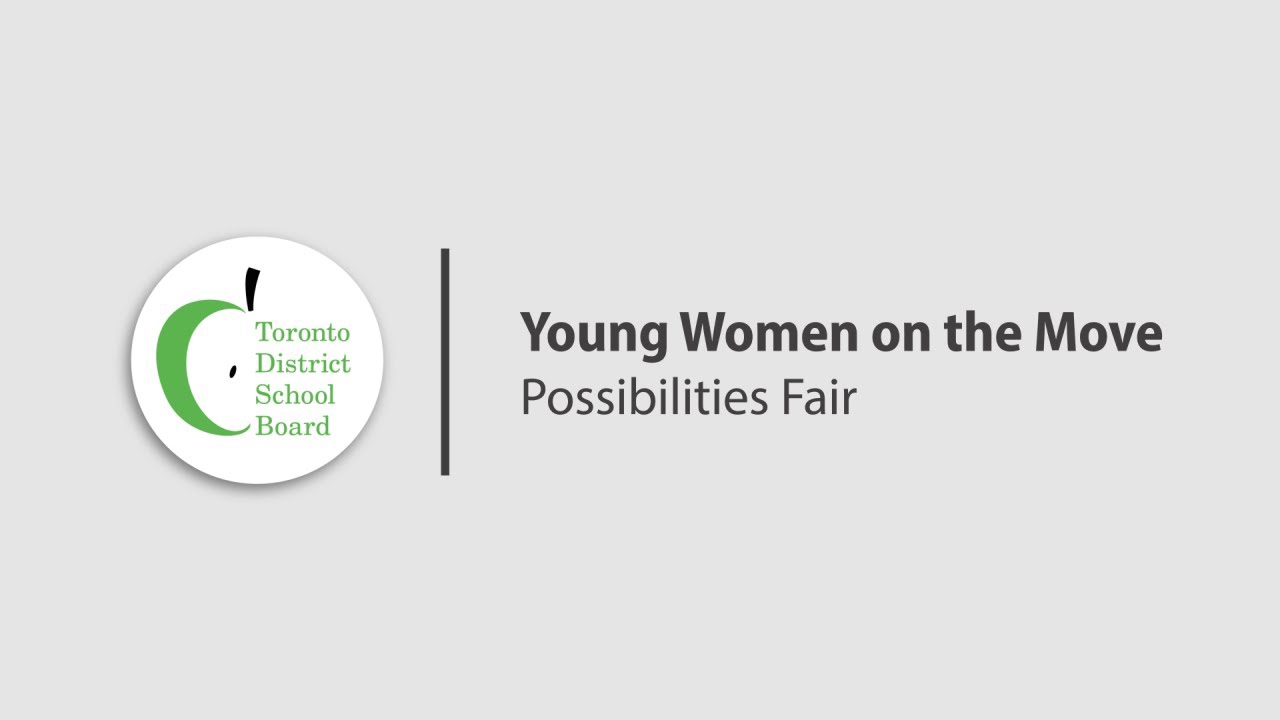 Toronto District School Board

Young Women on the Move
Possibilities Fair